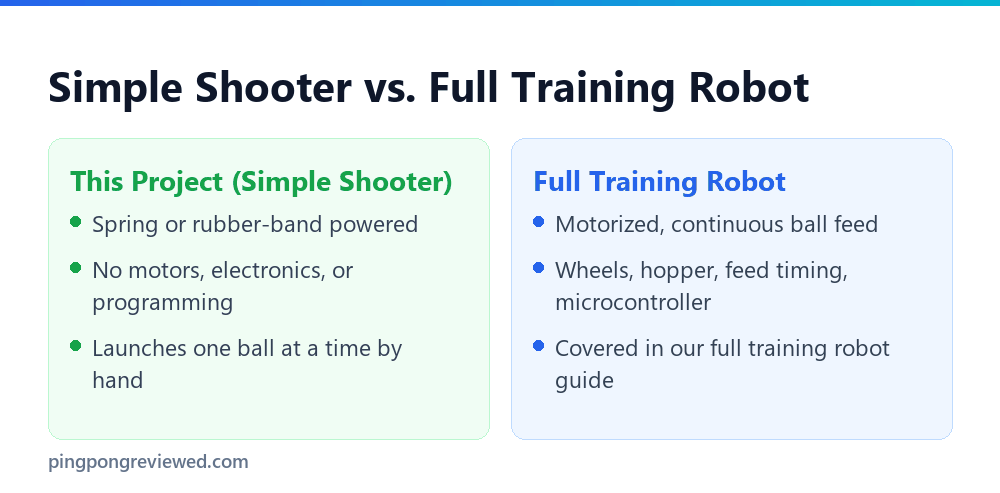 Simple Shooter vs. Full Training Robot

This Project (Simple Shooter)

- Spring or rubber-band powered
- No motors, electronics, or programming
- Launches one ball at a time by hand

Full Training Robot

- Motorized, continuous ball feed
- Wheels, hopper, feed timing, microcontroller
- Covered in our full training robot guide

pingpongreviewed.com